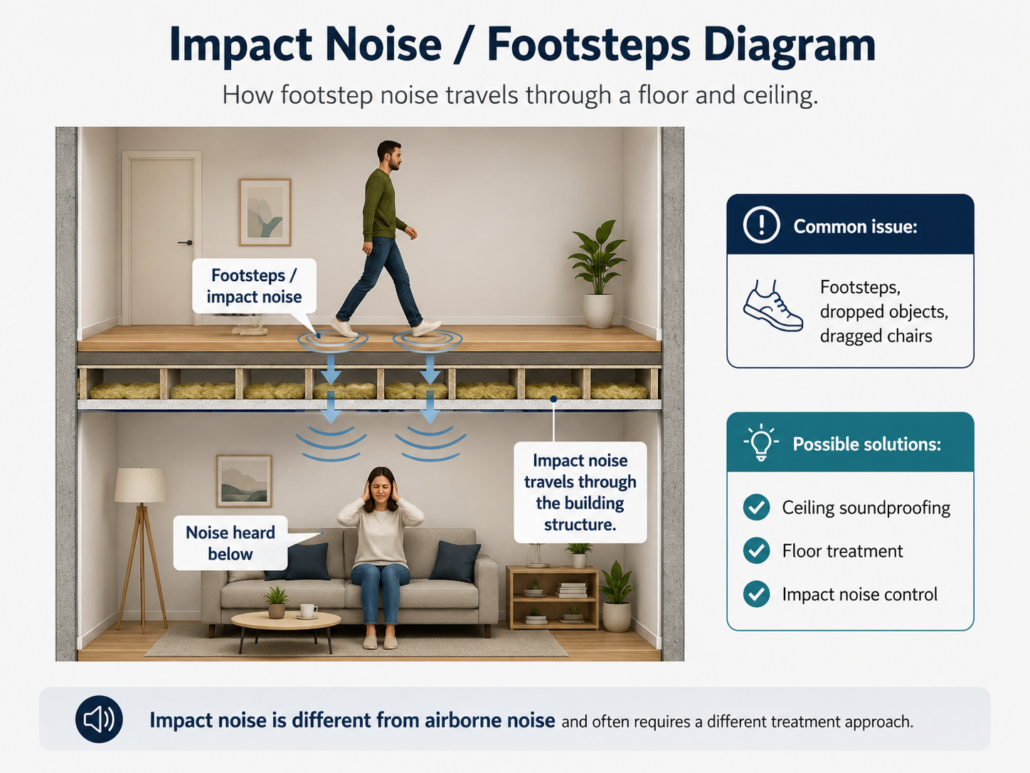 Impact Noise / Footsteps Diagram

How footstep noise travels through a floor and ceiling.

Footsteps / impact noise

Impact noise travels through the building structure.

Noise heard below

Common issue:

Footsteps, dropped objects, dragged chairs

Possible solutions:

Ceiling soundproofing

Floor treatment

Impact noise control

Impact noise is different from airborne noise and often requires a different treatment approach.